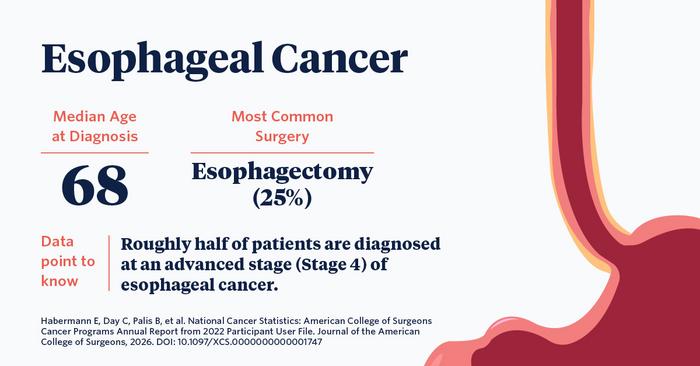 Esophageal Cancer

Median Age at Diagnosis

68

Most Common Surgery

Esophagectomy (25%)

Data point to know

Roughly half of patients are diagnosed at an advanced stage (Stage 4) of esophageal cancer.

Habermann E, Day C, Palis B, et al. National Cancer Statistics: American College of Surgeons Cancer Programs Annual Report from 2022 Participant User File. Journal of the American College of Surgeons, 2026. DOI: 10.1097/XCS.0000000000001747